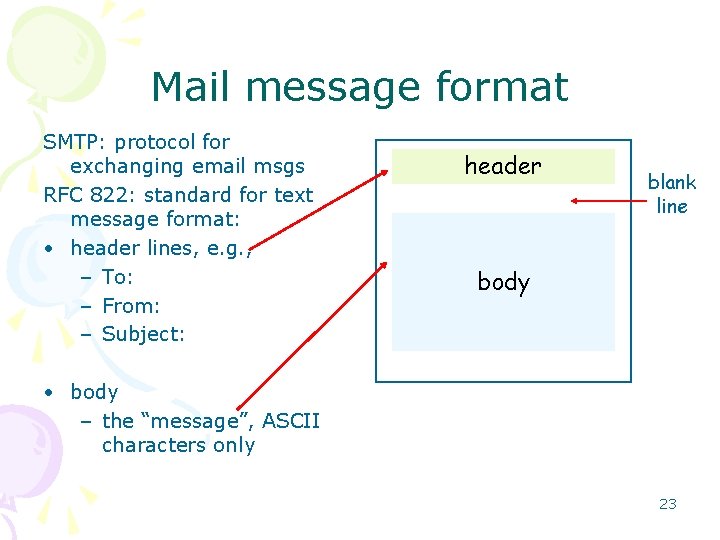 Mail message format

SMTP: protocol for exchanging email msgs

RFC 822: standard for text message format:

• header lines, e.g.,
  – To:
  – From:
  – Subject:

• body
  – the “message”, ASCII characters only

header

blank line

body

23